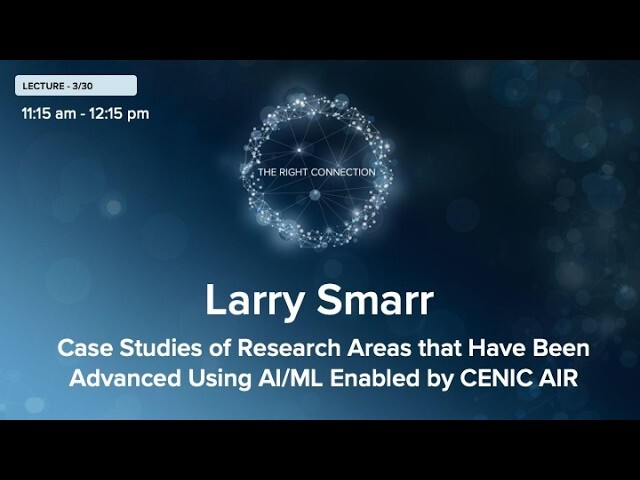 LECTURE - 3/30

11:15 am - 12:15 pm

THE RIGHT CONNECTION

Larry Smarr

Case Studies of Research Areas that Have Been Advanced Using AI/ML Enabled by CENIC AIR